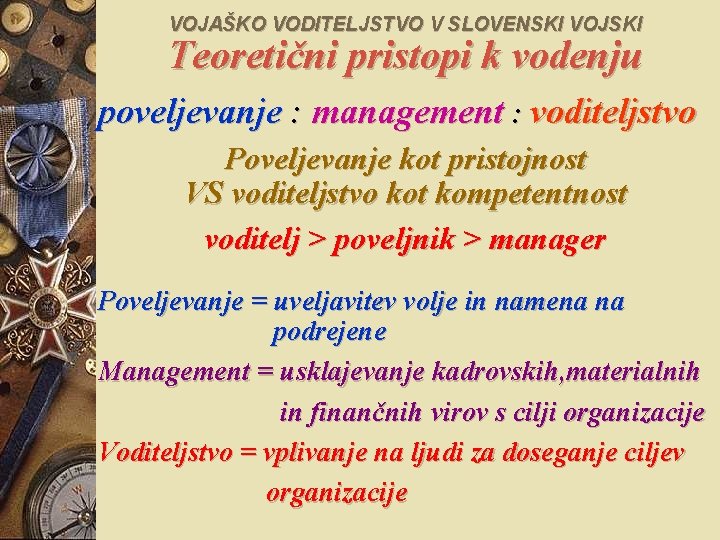 VOJAŠKO VODITELJSTVO V SLOVENSKI VOJSKI
Teoretični pristopi k vodenju

poveljevanje : management : voditeljstvo

Poveljevanje kot pristojnost
VS voditeljstvo kot kompetentnost

voditelj > poveljnik > manager

Poveljevanje = uveljavitev volje in namena na podrejene

Management = usklajevanje kadrovskih,materialnih in finančnih virov s cilji organizacije

Voditeljstvo = vplivanje na ljudi za doseganje ciljev organizacije